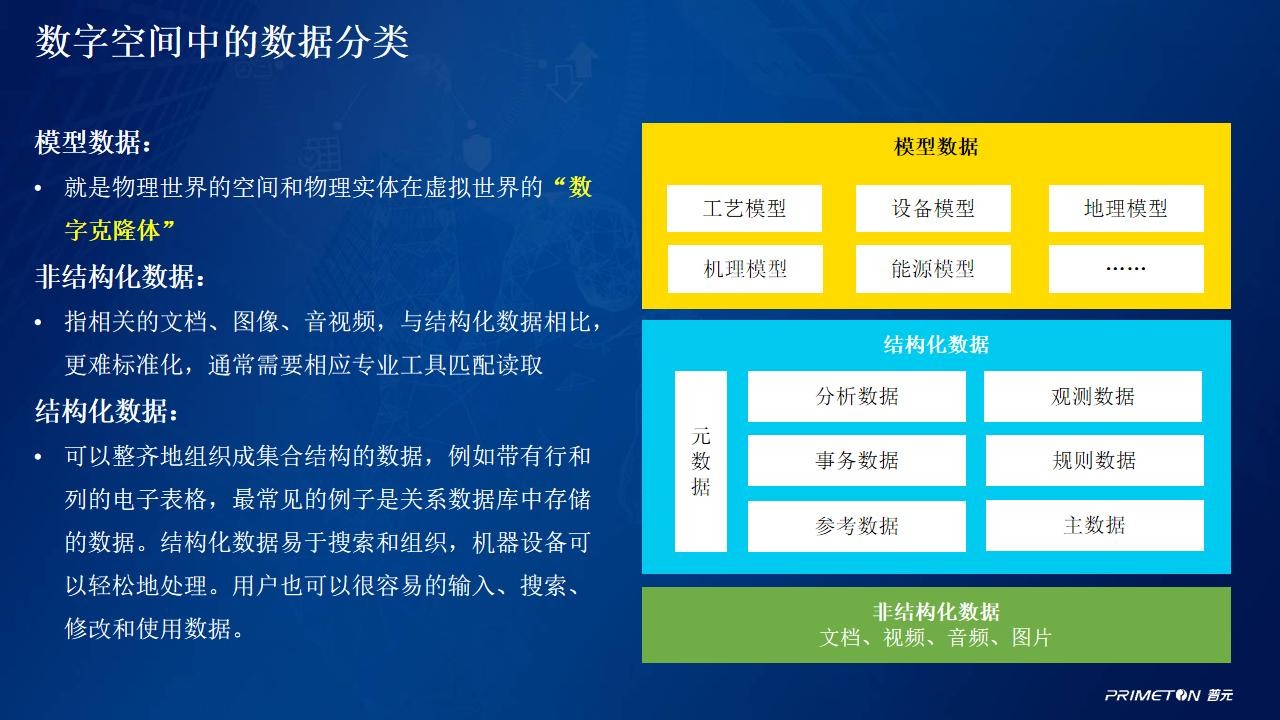 数字空间中的数据分类

模型数据：

• 就是物理世界的空间和物理实体在虚拟世界的“数字克隆体”

非结构化数据：

• 指相关的文档、图像、音视频，与结构化数据相比，更难标准化，通常需要相应专业工具匹配读取

结构化数据：

• 可以整齐地组织成集合结构的数据，例如带有行和列的电子表格，最常见的例子是关系数据库中存储的数据。结构化数据易于搜索和组织，机器设备可以轻松地处理。用户也可以很容易的输入、搜索、修改和使用数据。

模型数据

工艺模型 设备模型 地理模型
机理模型 能源模型 ……

结构化数据

元数据

分析数据 观测数据
事务数据 规则数据
参考数据 主数据

非结构化数据
文档、视频、音频、图片

PRIMETON 普元